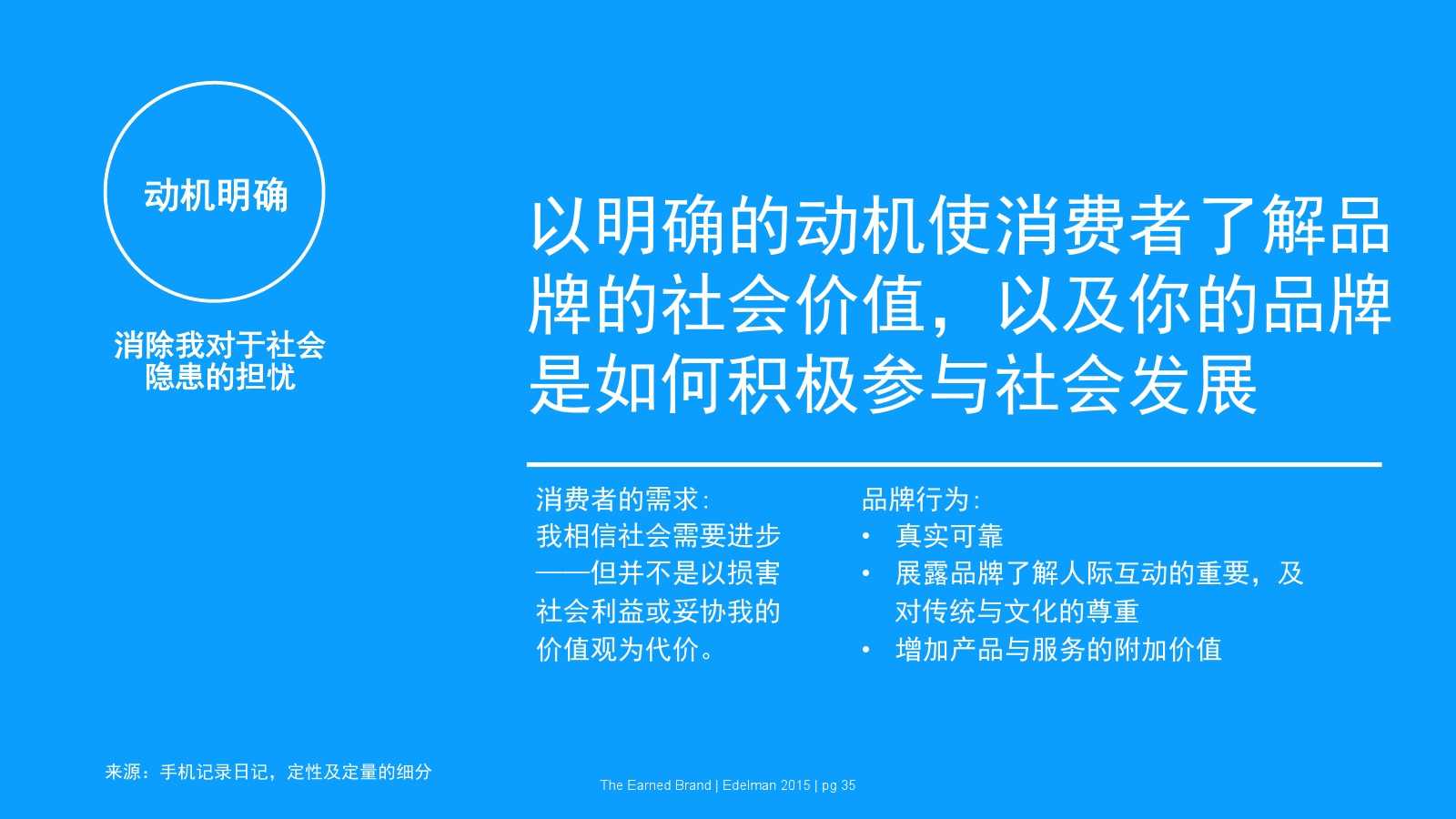 动机明确

消除我对于社会隐患的担忧

以明确的动机使消费者了解品牌的社会价值，以及你的品牌是如何积极参与社会发展

消费者的需求：
我相信社会需要进步——但并不是以损害社会利益或妥协我的价值观为代价。

品牌行为：
• 真实可靠
• 展露品牌了解人际互动的重要，及对传统与文化的尊重
• 增加产品与服务的附加价值

来源：手机记录日记，定性及定量的细分

The Earned Brand | Edelman 2015 | pg 35